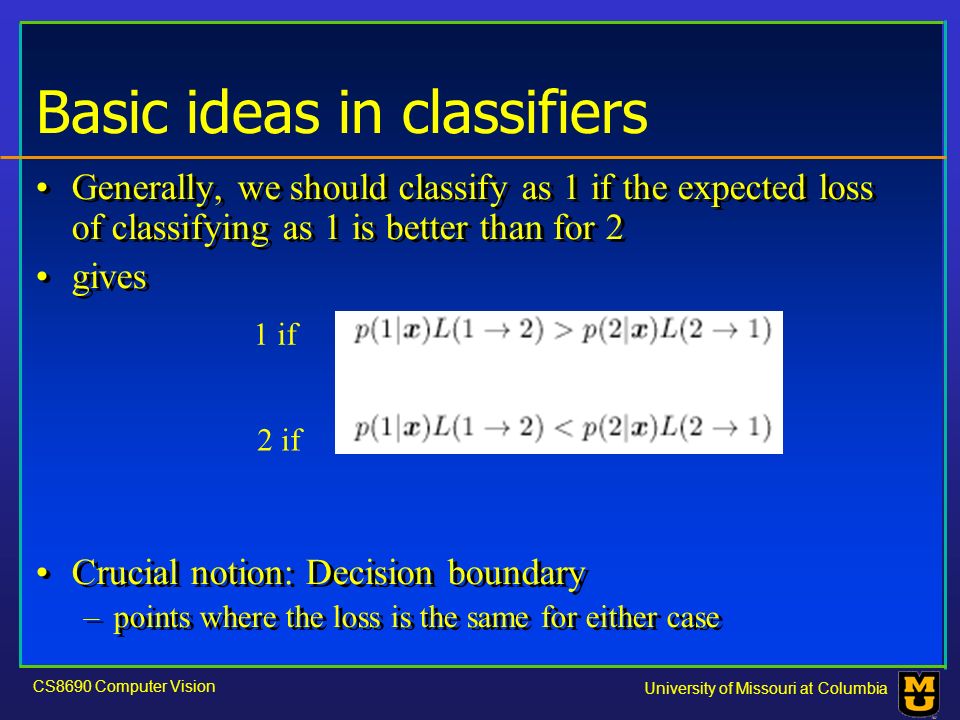 Basic ideas in classifiers

• Generally, we should classify as 1 if the expected loss of classifying as 1 is better than for 2

• gives

1 if $p(1|\boldsymbol{x})L(1 \to 2) > p(2|\boldsymbol{x})L(2 \to 1)$

2 if $p(1|\boldsymbol{x})L(1 \to 2) < p(2|\boldsymbol{x})L(2 \to 1)$

• Crucial notion: Decision boundary
– points where the loss is the same for either case

CS8690 Computer Vision

University of Missouri at Columbia

MU